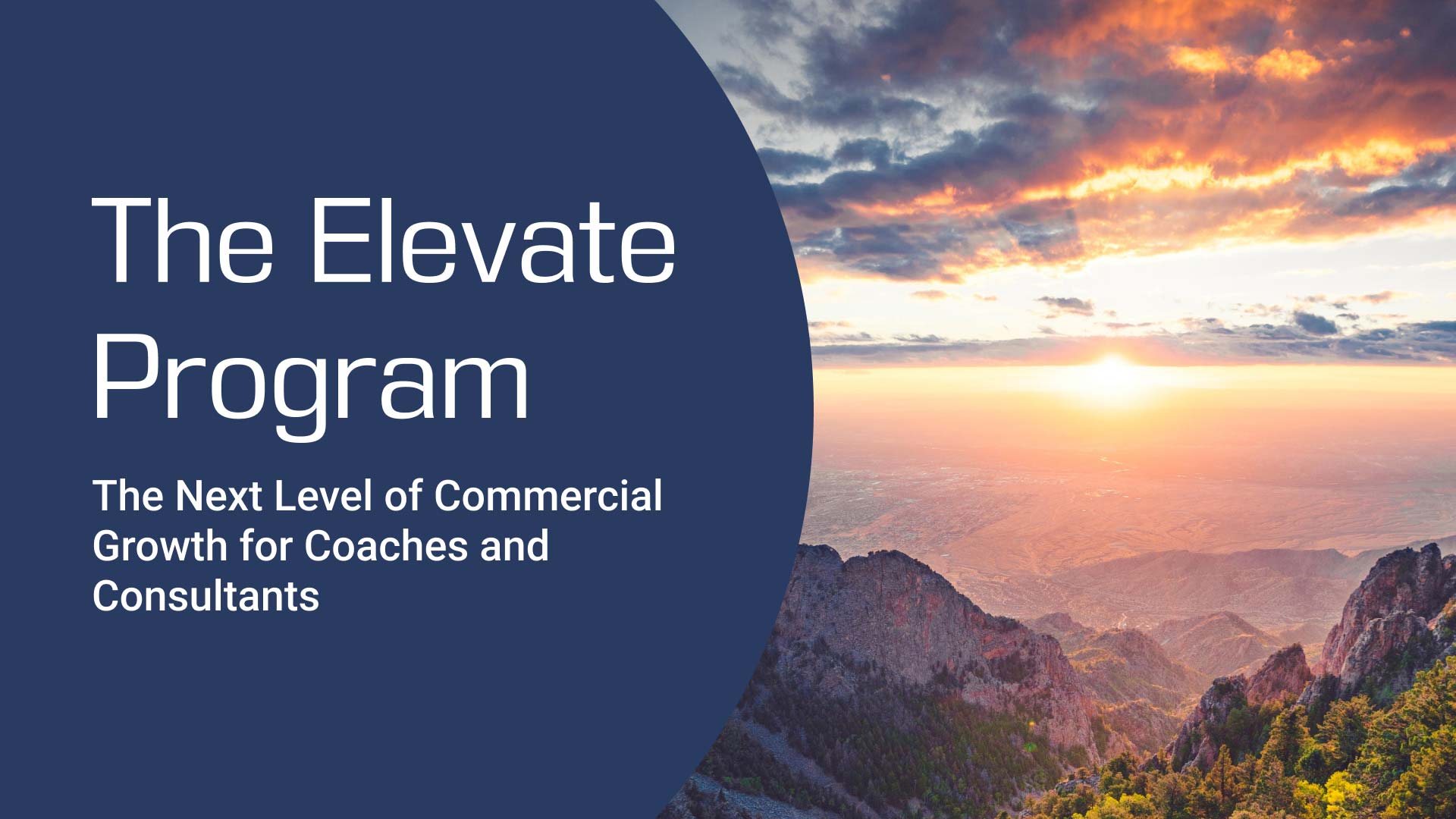 The Elevate Program

The Next Level of Commercial Growth for Coaches and Consultants